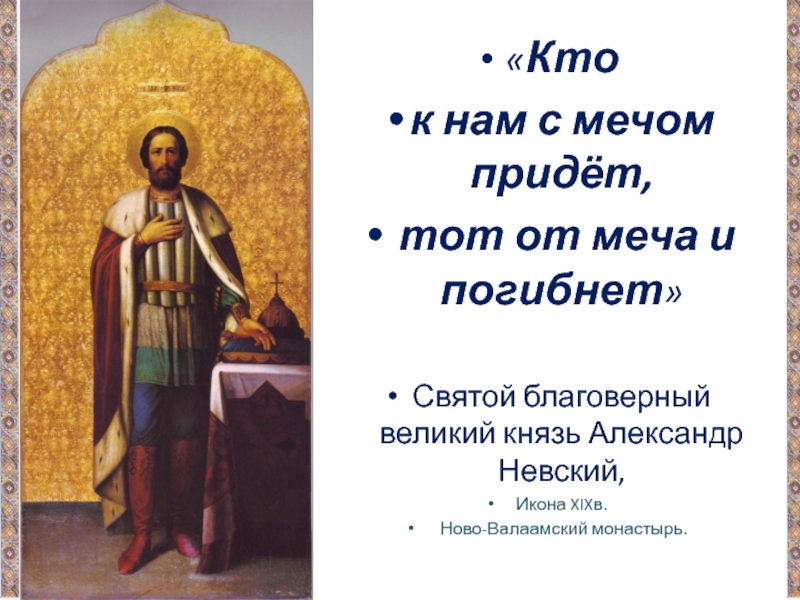 • «Кто
• к нам с мечом придёт,
• тот от меча и погибнет»

• Святой благоверный великий князь Александр Невский,
• Икона XIXв.
• Ново-Валаамский монастырь.